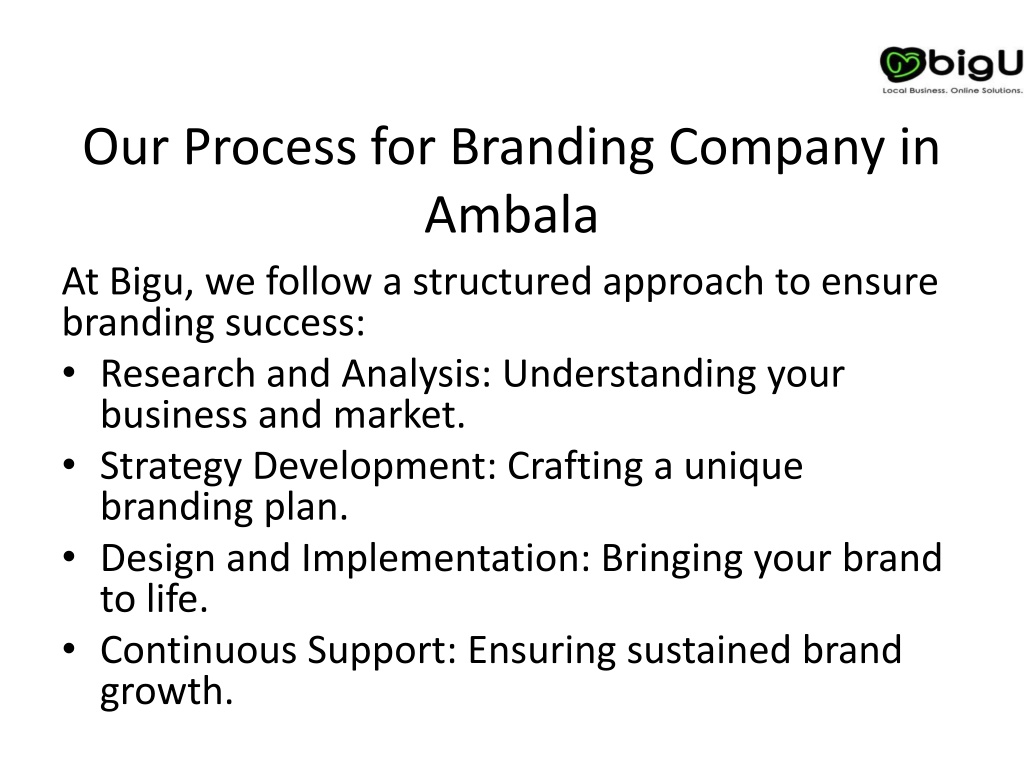 bigU
Local Business. Online Solutions.

Our Process for Branding Company in Ambala

At Bigu, we follow a structured approach to ensure branding success:

• Research and Analysis: Understanding your business and market.
• Strategy Development: Crafting a unique branding plan.
• Design and Implementation: Bringing your brand to life.
• Continuous Support: Ensuring sustained brand growth.